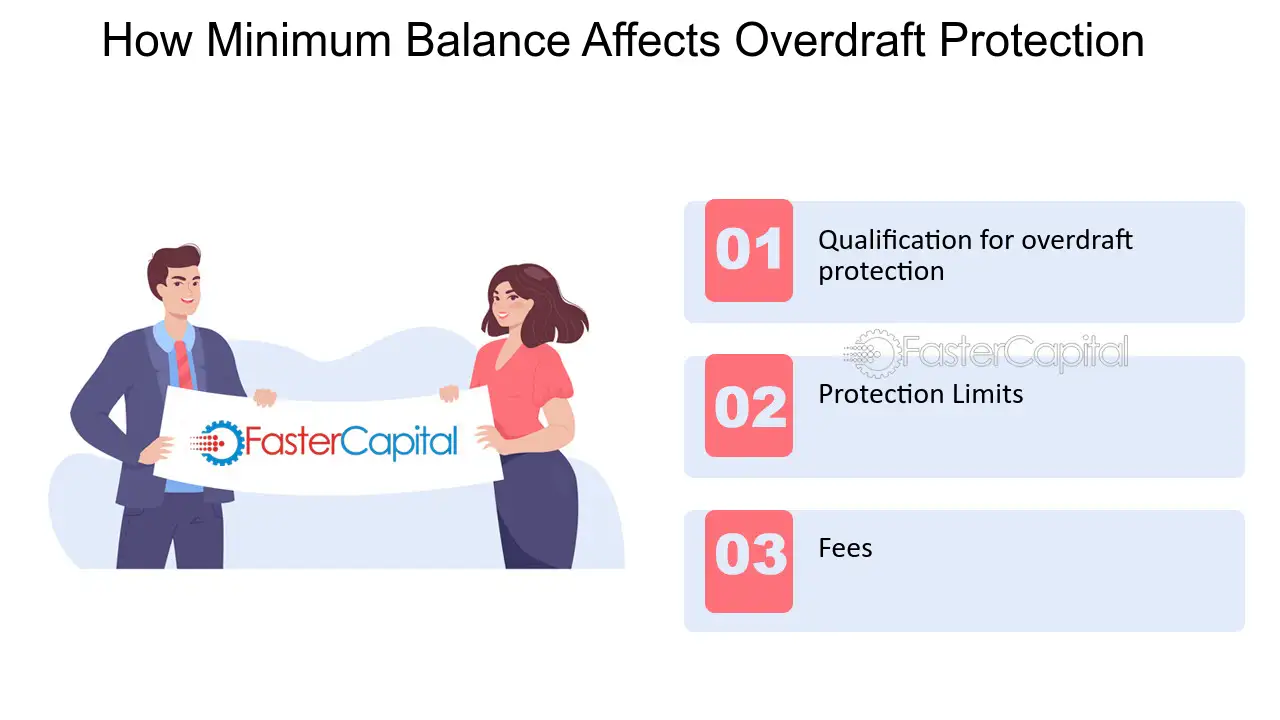 How Minimum Balance Affects Overdraft Protection

FasterCapital

01 Qualification for overdraft protection

FasterCapital

02 Protection Limits

03 Fees